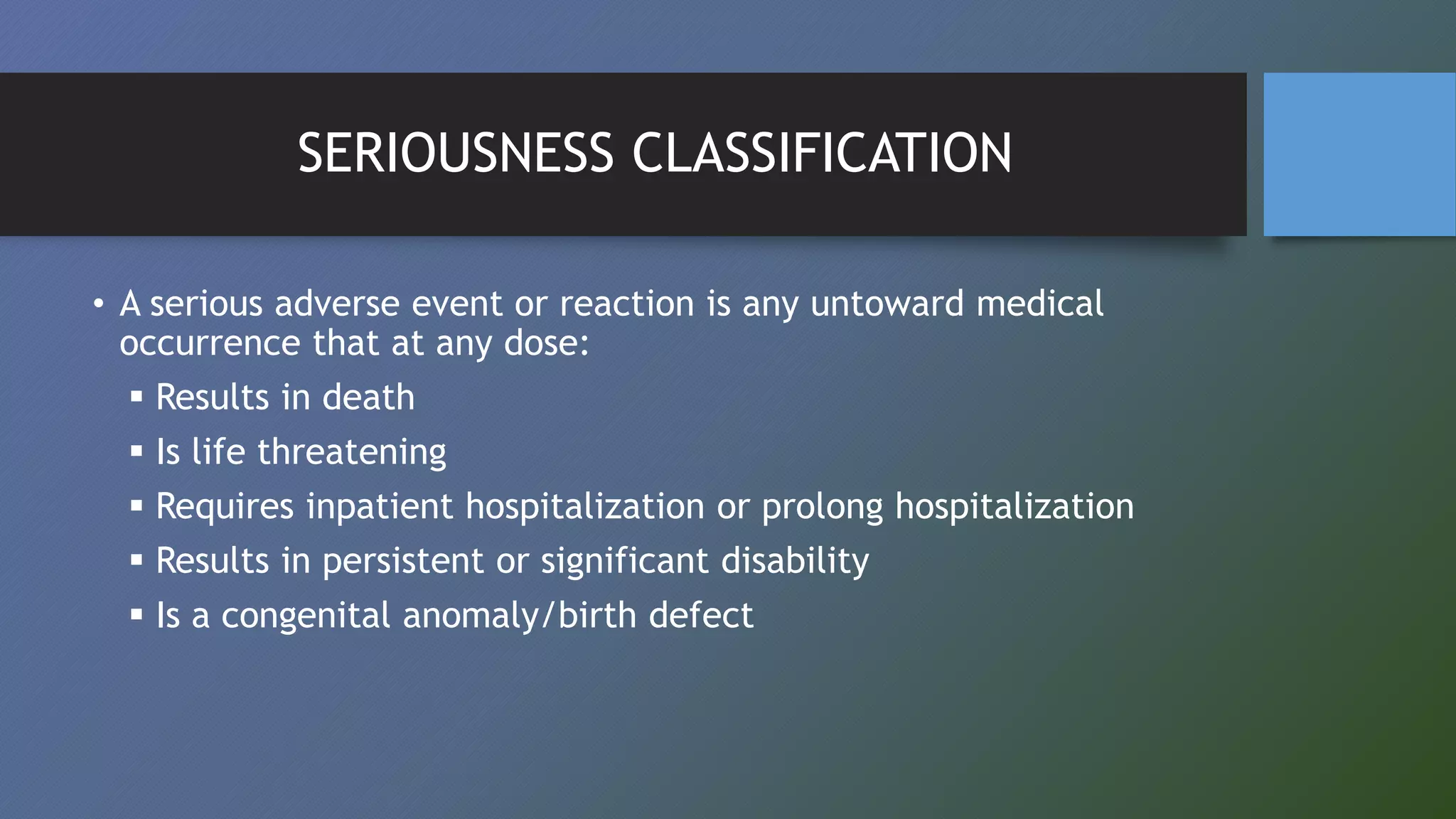 SERIOUSNESS CLASSIFICATION

• A serious adverse event or reaction is any untoward medical occurrence that at any dose:
▪ Results in death
▪ Is life threatening
▪ Requires inpatient hospitalization or prolong hospitalization
▪ Results in persistent or significant disability
▪ Is a congenital anomaly/birth defect